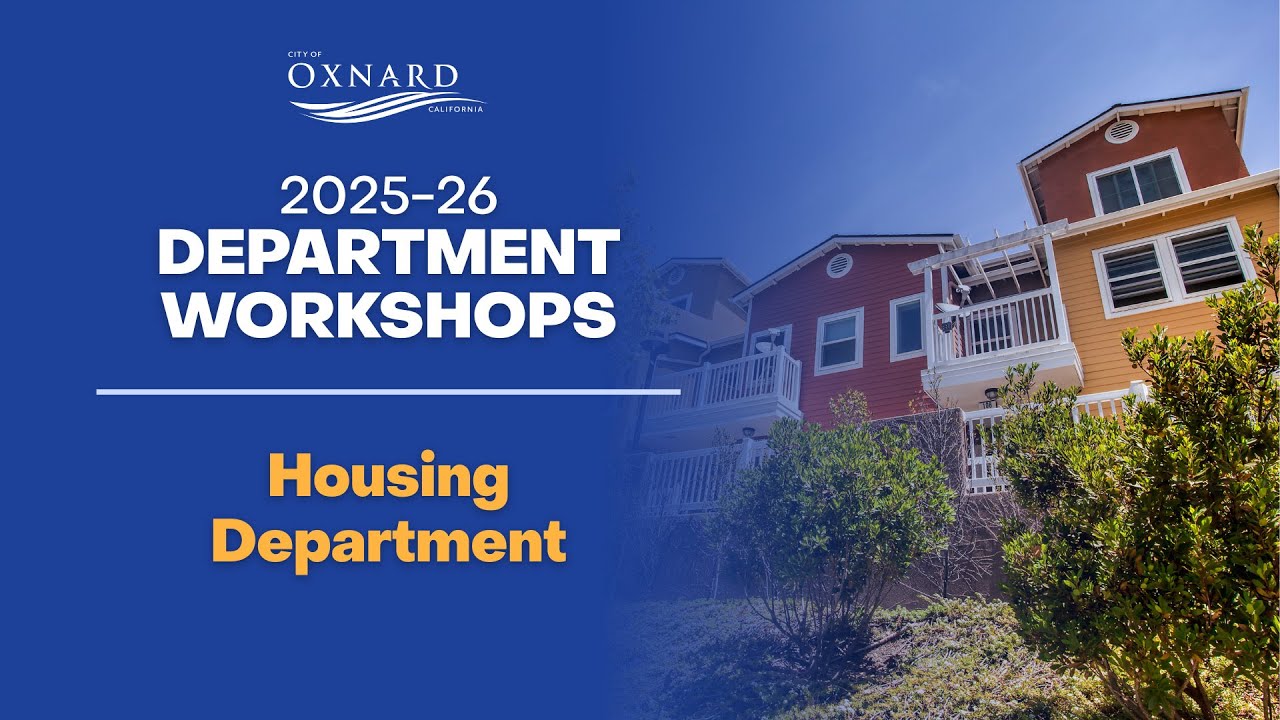 CITY OF
OXNARD
CALIFORNIA

2025-26
DEPARTMENT
WORKSHOPS

Housing
Department